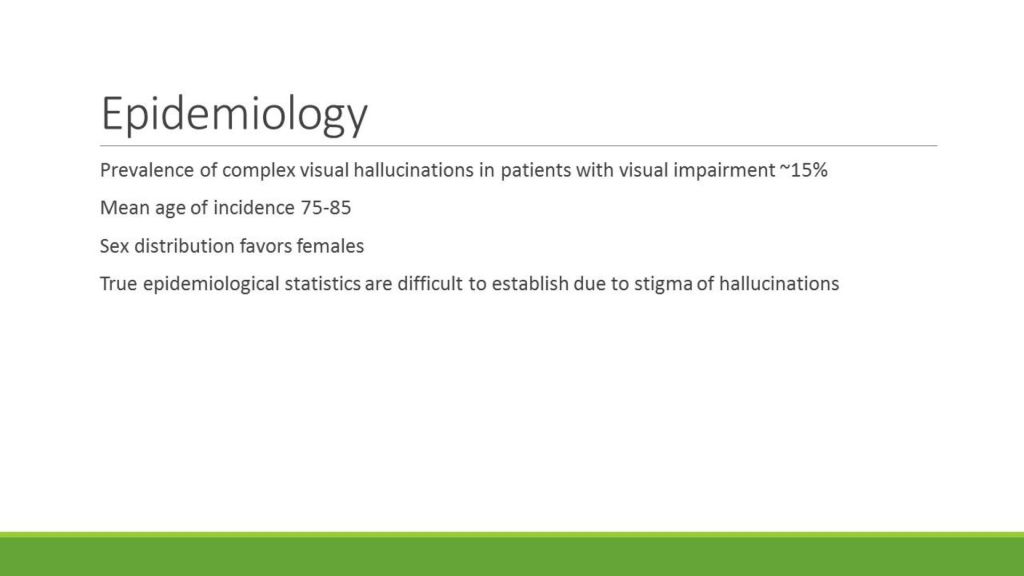 Epidemiology

Prevalence of complex visual hallucinations in patients with visual impairment ~15%

Mean age of incidence 75-85

Sex distribution favors females

True epidemiological statistics are difficult to establish due to stigma of hallucinations